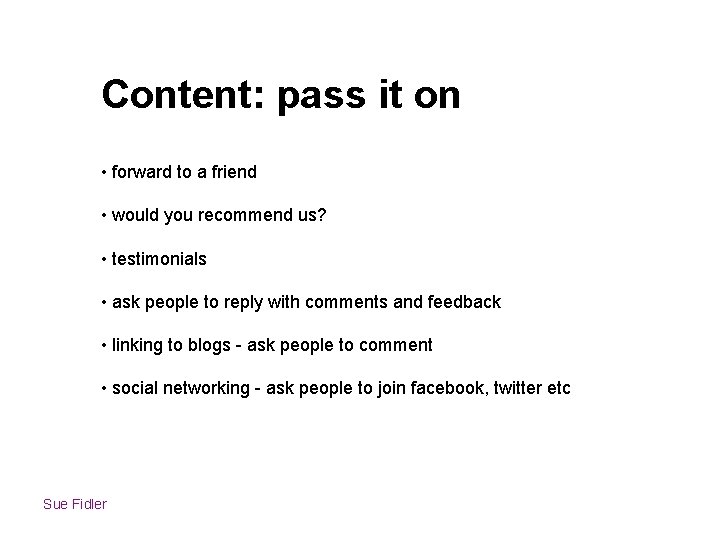 Content: pass it on

• forward to a friend

• would you recommend us?

• testimonials

• ask people to reply with comments and feedback

• linking to blogs - ask people to comment

• social networking - ask people to join facebook, twitter etc

Sue Fidler